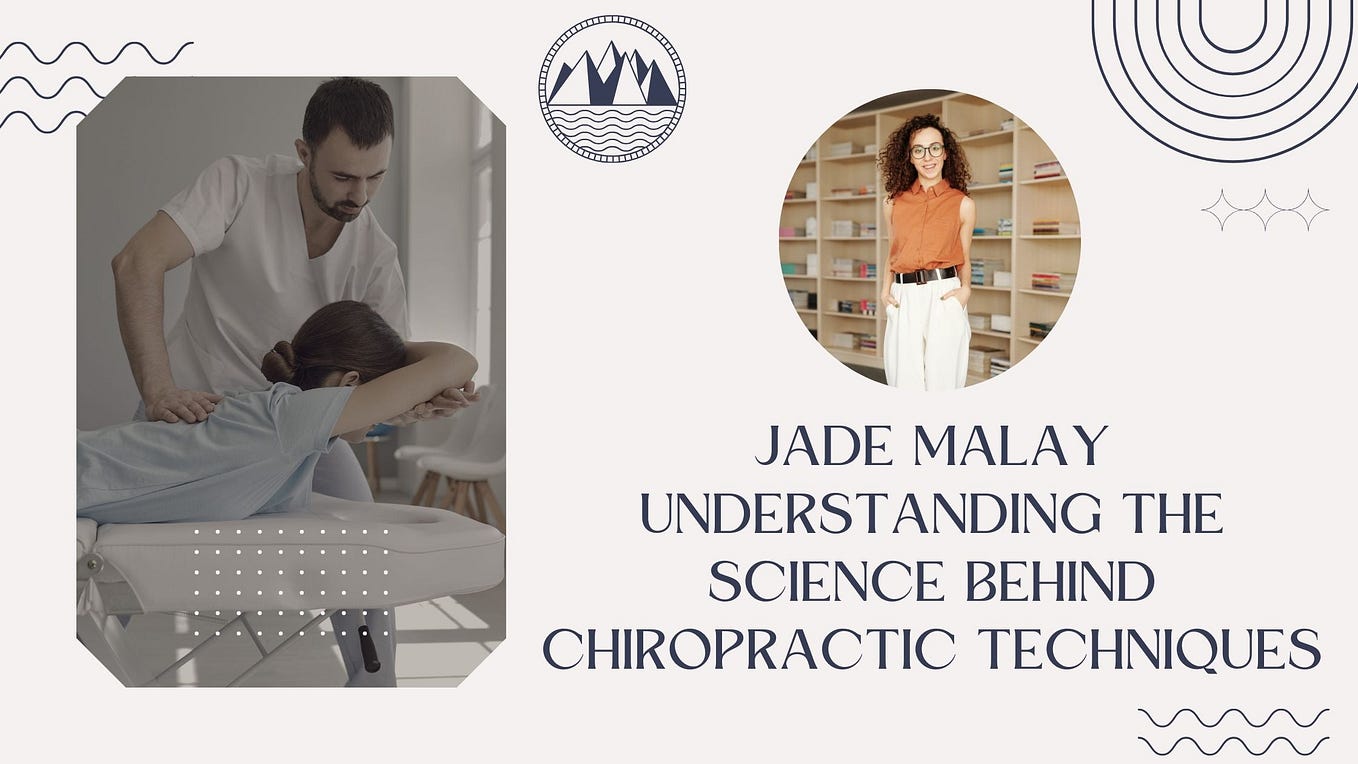 JADE MALAY
UNDERSTANDING THE SCIENCE BEHIND CHIROPRACTIC TECHNIQUES